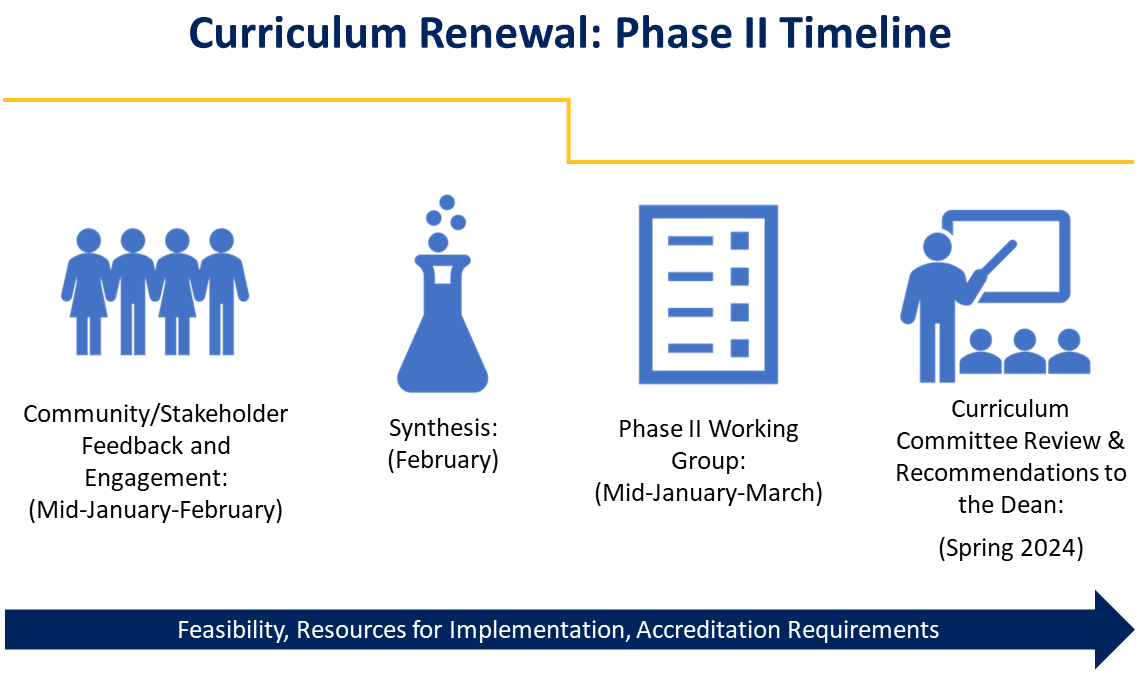 Curriculum Renewal: Phase II Timeline

Community/Stakeholder Feedback and Engagement: (Mid-January-February)

Synthesis: (February)

Phase II Working Group: (Mid-January-March)

Curriculum Committee Review & Recommendations to the Dean:

(Spring 2024)

Feasibility, Resources for Implementation, Accreditation Requirements